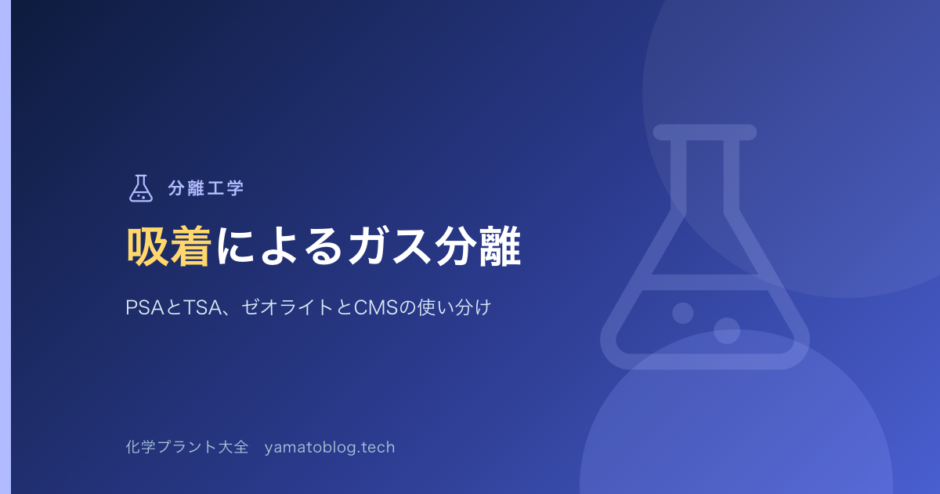 分離工学

吸着によるガス分離

PSAとTSA、ゼオライトとCMSの使い分け

化学プラント大全　yamatoblog.tech